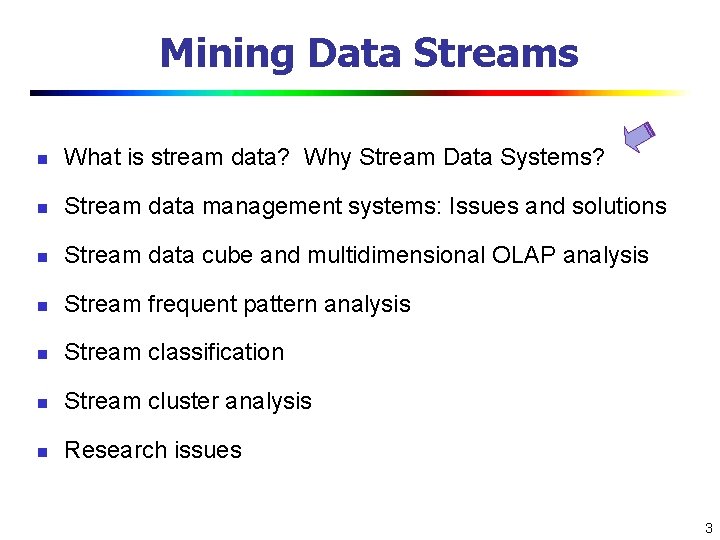 Mining Data Streams

- What is stream data? Why Stream Data Systems?
- Stream data management systems: Issues and solutions
- Stream data cube and multidimensional OLAP analysis
- Stream frequent pattern analysis
- Stream classification
- Stream cluster analysis
- Research issues

3